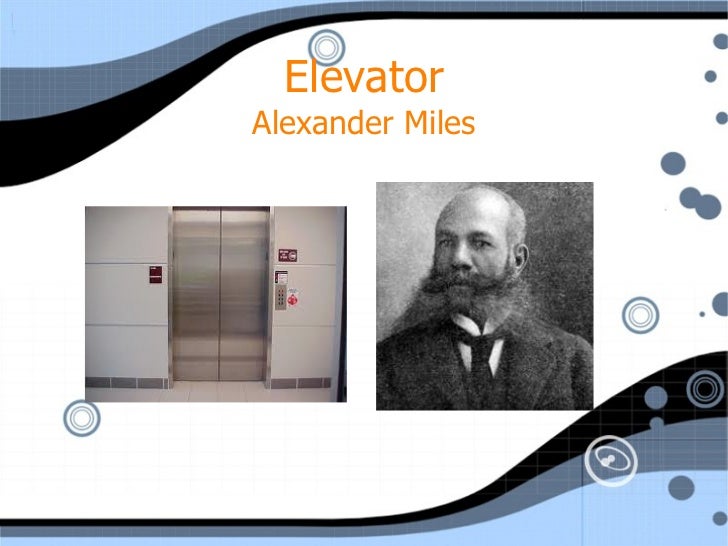 Elevator
Alexander Miles